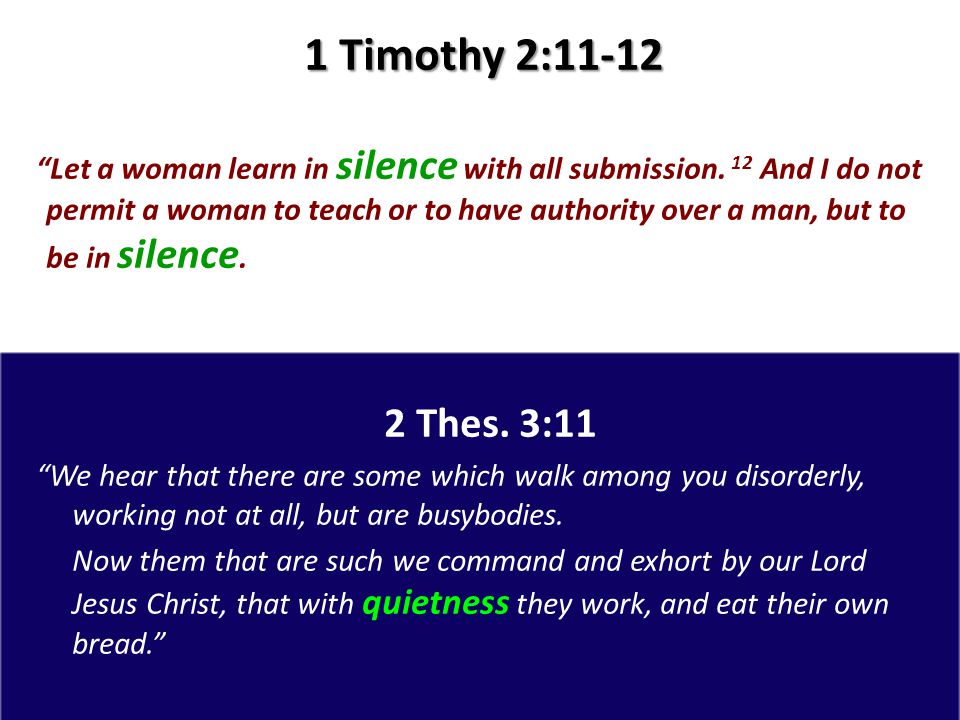 1 Timothy 2:11-12

“Let a woman learn in silence with all submission. $^{12}$ And I do not permit a woman to teach or to have authority over a man, but to be in silence.

2 Thes. 3:11

“We hear that there are some which walk among you disorderly, working not at all, but are busybodies.

Now them that are such we command and exhort by our Lord Jesus Christ, that with quietness they work, and eat their own bread.”